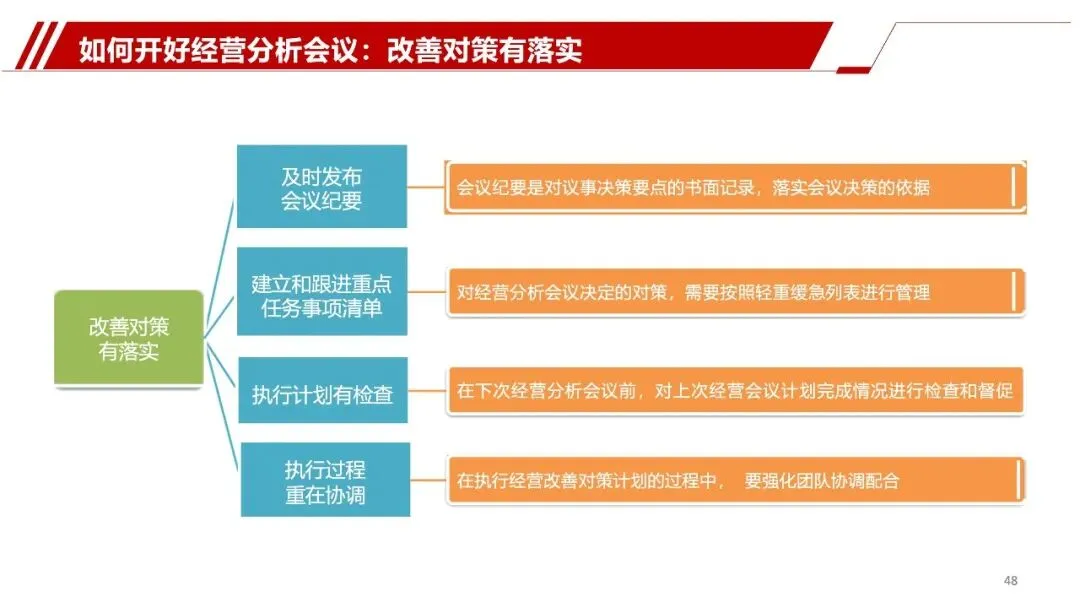 如何开好经营分析会议：改善对策有落实

改善对策有落实

及时发布会议纪要

会议纪要是对议事决策要点的书面记录，落实会议决策的依据

建立和跟进重点任务事项清单

对经营分析会议决定的对策，需要按照轻重缓急列表进行管理

执行计划有检查

在下次经营分析会议前，对上次经营会议计划完成情况进行检查和督促

执行过程重在协调

在执行经营改善对策计划的过程中， 要强化团队协调配合

48